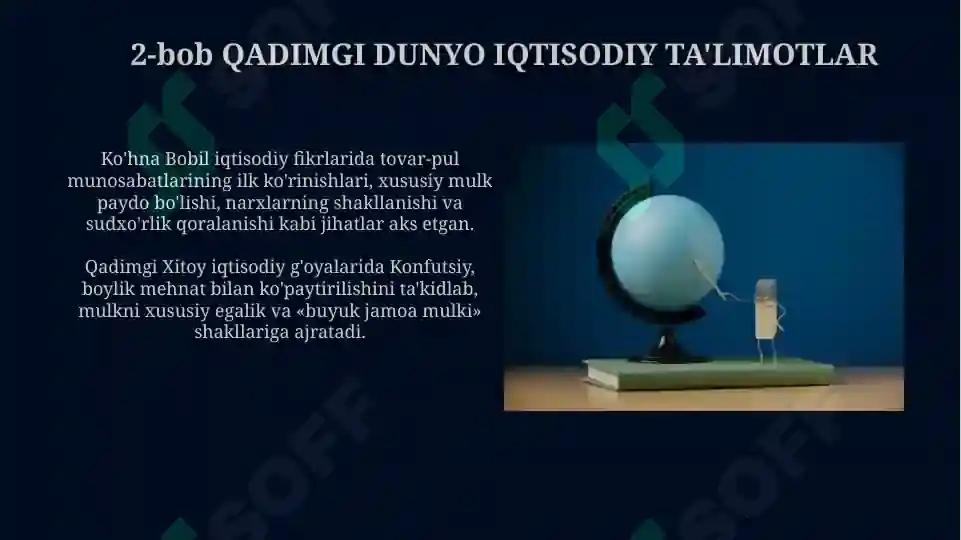 2-bob QADIMGI DUNYO IQTISODIY TA'LIMOTLAR

Ko'hna Bobil iqtisodiy fikrlarida tovar-pul munosabatlarining ilk ko'rinishlari, xususiy mulk paydo bo'lishi, narxlarning shakllanishi va sudxo'rlik qoralanishi kabi jihatlar aks etgan.

Qadimgi Xitoy iqtisodiy g'oyalarida Konfutsiy, boylik mehnat bilan ko'paytirilishini ta'kidlab, mulkni xususiy egalik va «buyuk jamoa mulki» shakllariga ajratadi.

SOFF
SOFF
SOFF
SOFF